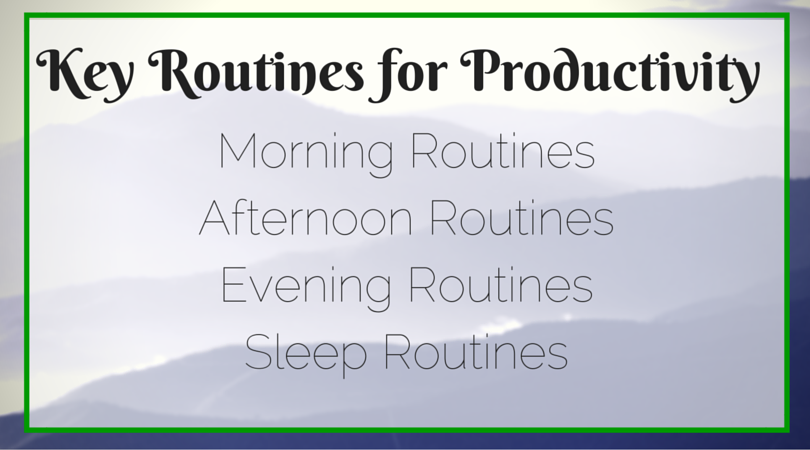 Key Routines for Productivity

Morning Routines
Afternoon Routines
Evening Routines
Sleep Routines